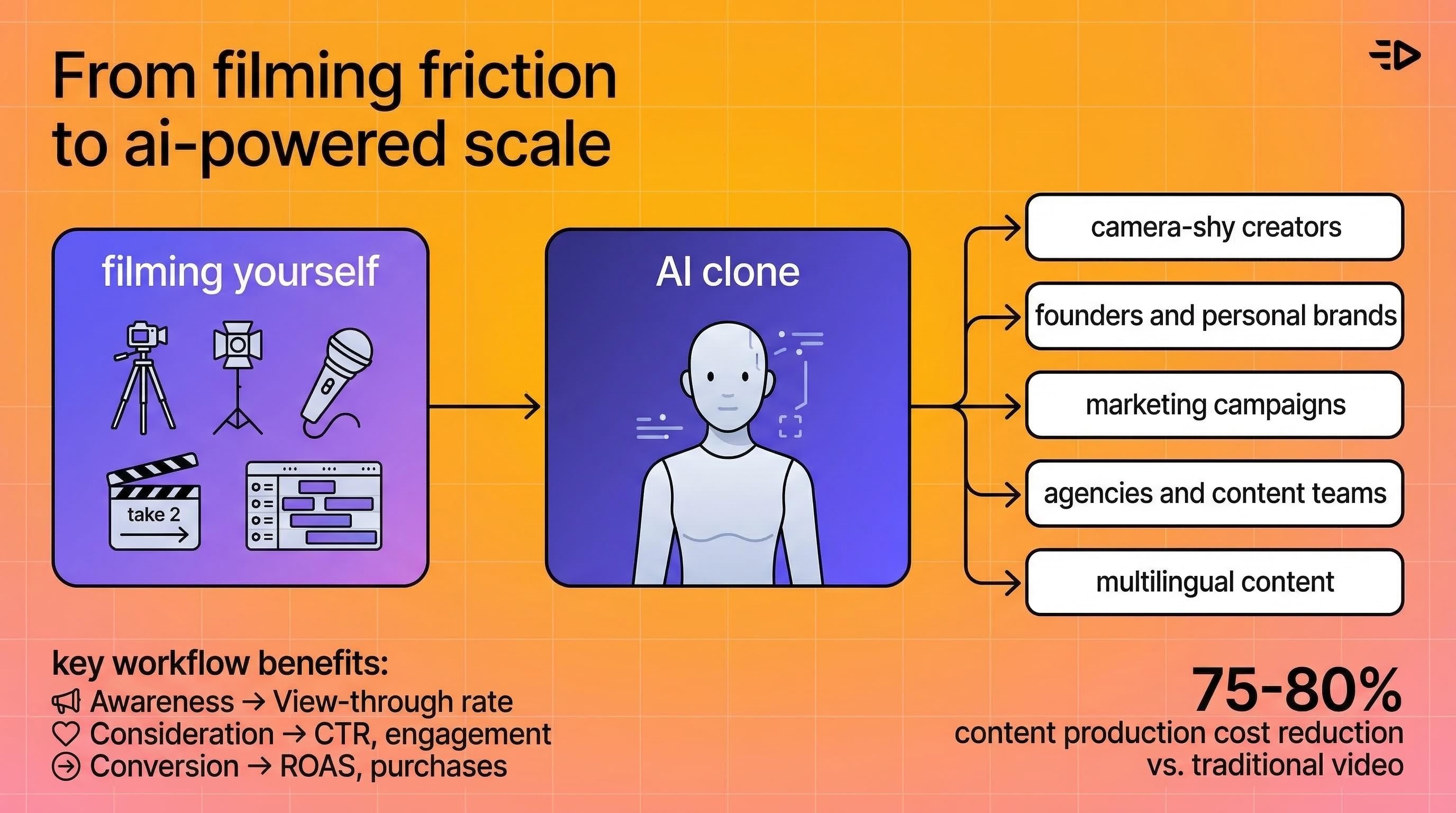 From filming friction to ai-powered scale

filming yourself

take 2

AI clone

camera-shy creators

founders and personal brands

marketing campaigns

agencies and content teams

multilingual content

key workflow benefits:
Awareness → View-through rate
Consideration → CTR, engagement
Conversion → ROAS, purchases

75-80%
content production cost reduction vs. traditional video